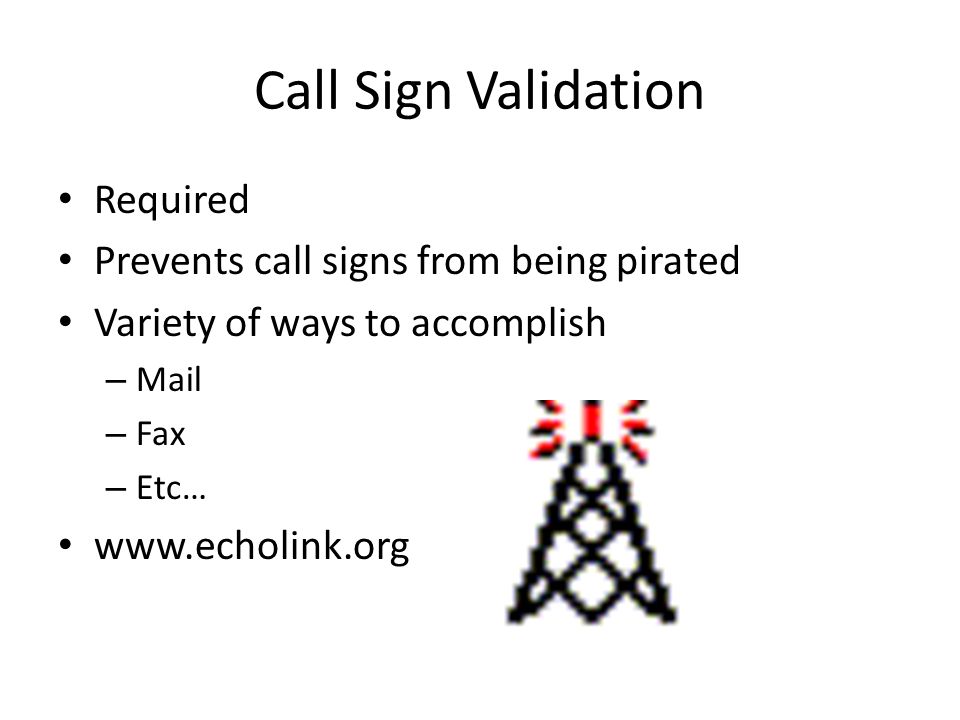 Call Sign Validation

• Required
• Prevents call signs from being pirated
• Variety of ways to accomplish
– Mail
– Fax
– Etc…
• www.echolink.org